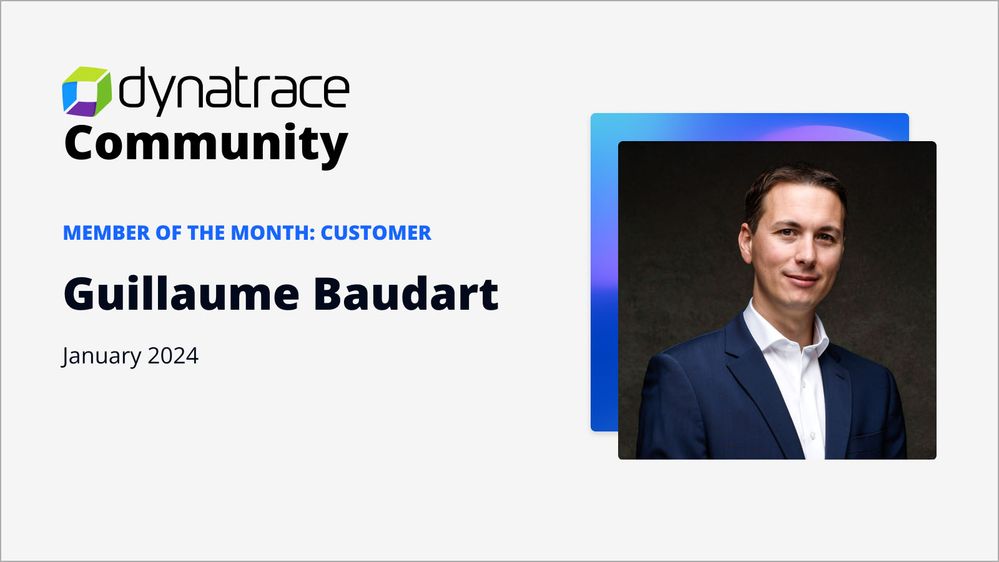 dynatrace
Community

MEMBER OF THE MONTH: CUSTOMER

Guillaume Baudart

January 2024